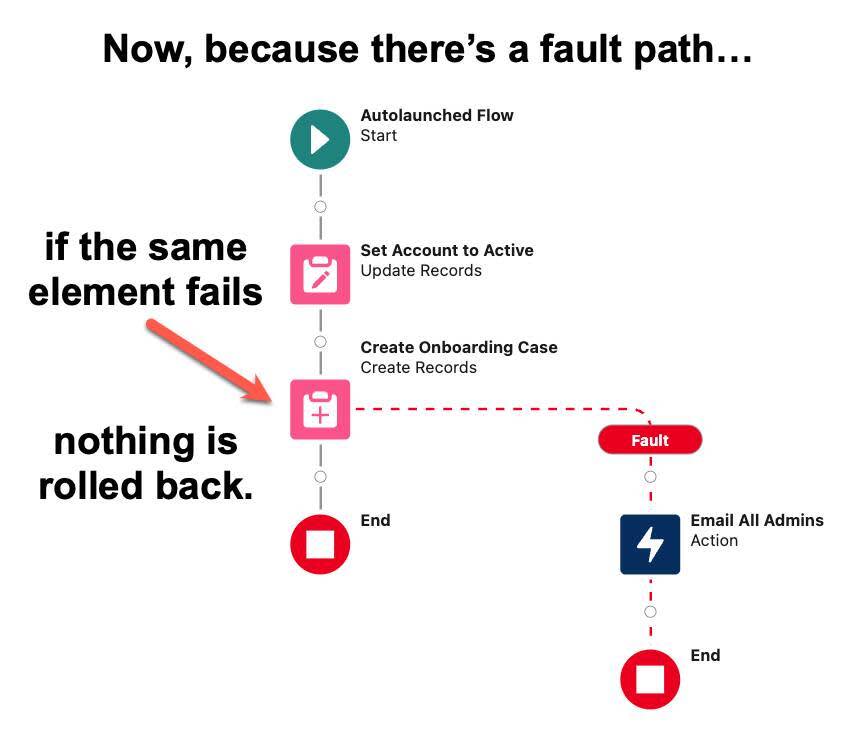 Now, because there's a fault path…

Autolaunched Flow
Start

if the same element fails

Set Account to Active
Update Records

Create Onboarding Case
Create Records

nothing is rolled back.

Fault

End

Email All Admins
Action

End